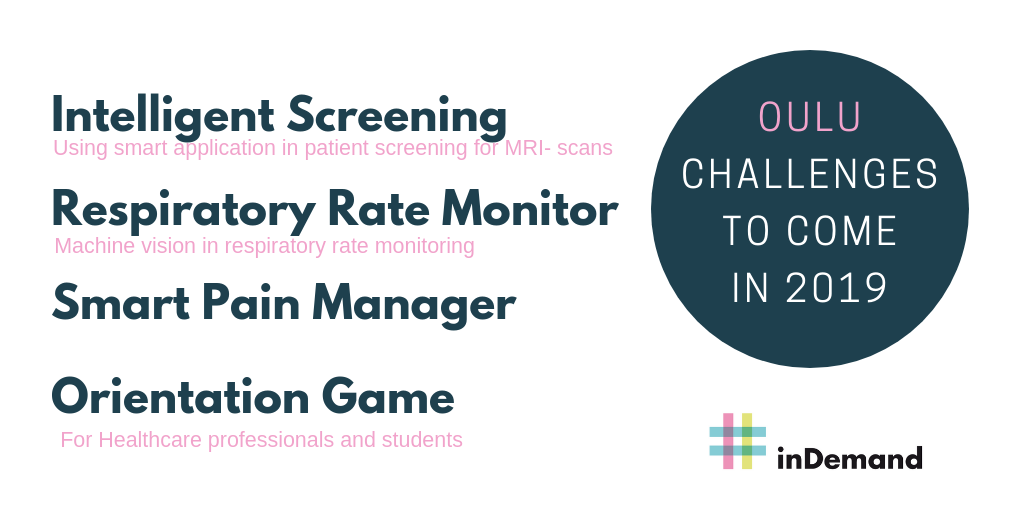 Intelligent Screening
Using smart application in patient screening for MRI- scans

Respiratory Rate Monitor
Machine vision in respiratory rate monitoring

Smart Pain Manager

Orientation Game
For Healthcare professionals and students

OULU
CHALLENGES
TO COME
IN 2019

inDemand